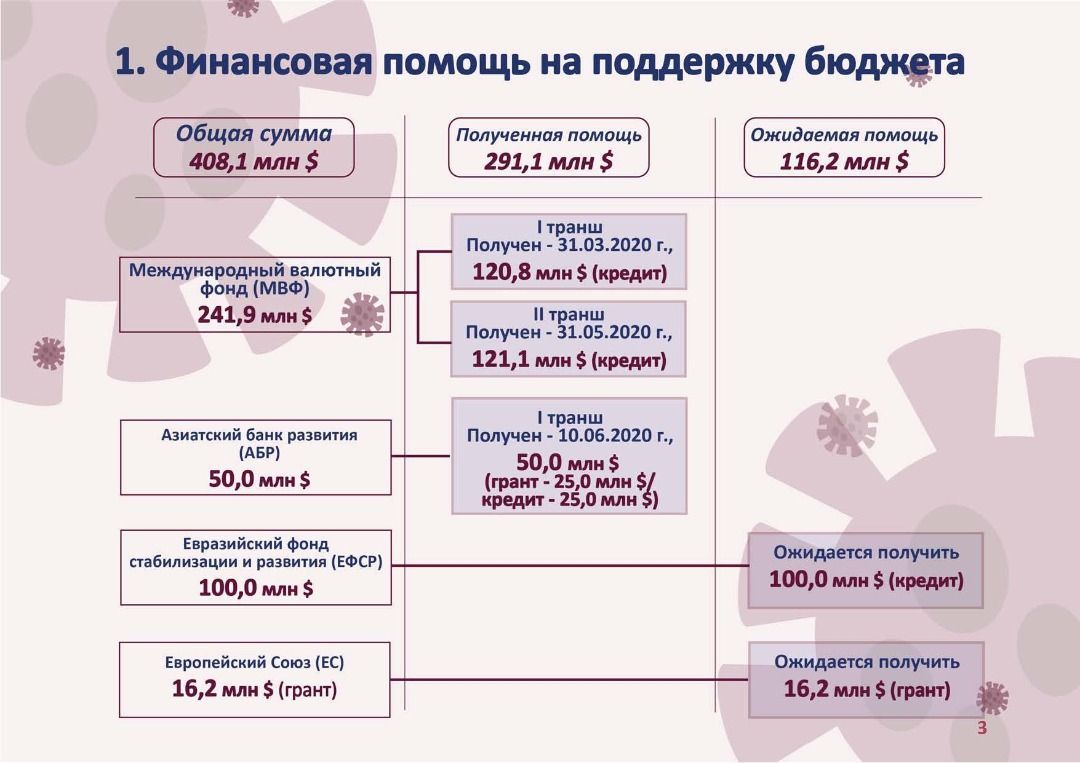 1. Финансовая помощь на поддержку бюджета

Общая сумма
408,1 млн $

Полученная помощь
291,1 млн $

Ожидаемая помощь
116,2 млн $

Международный валютный фонд (МВФ)
241,9 млн $

I транш
Получен - 31.03.2020 г.,
120,8 млн $ (кредит)

II транш
Получен - 31.05.2020 г.,
121,1 млн $ (кредит)

Азиатский банк развития (АБР)
50,0 млн $

I транш
Получен - 10.06.2020 г.,
50,0 млн $
(грант - 25,0 млн $/ кредит - 25,0 млн $)

Евразийский фонд стабилизации и развития (ЕФСР)
100,0 млн $

Ожидается получить
100,0 млн $ (кредит)

Европейский Союз (ЕС)
16,2 млн $ (грант)

Ожидается получить
16,2 млн $ (грант)

3